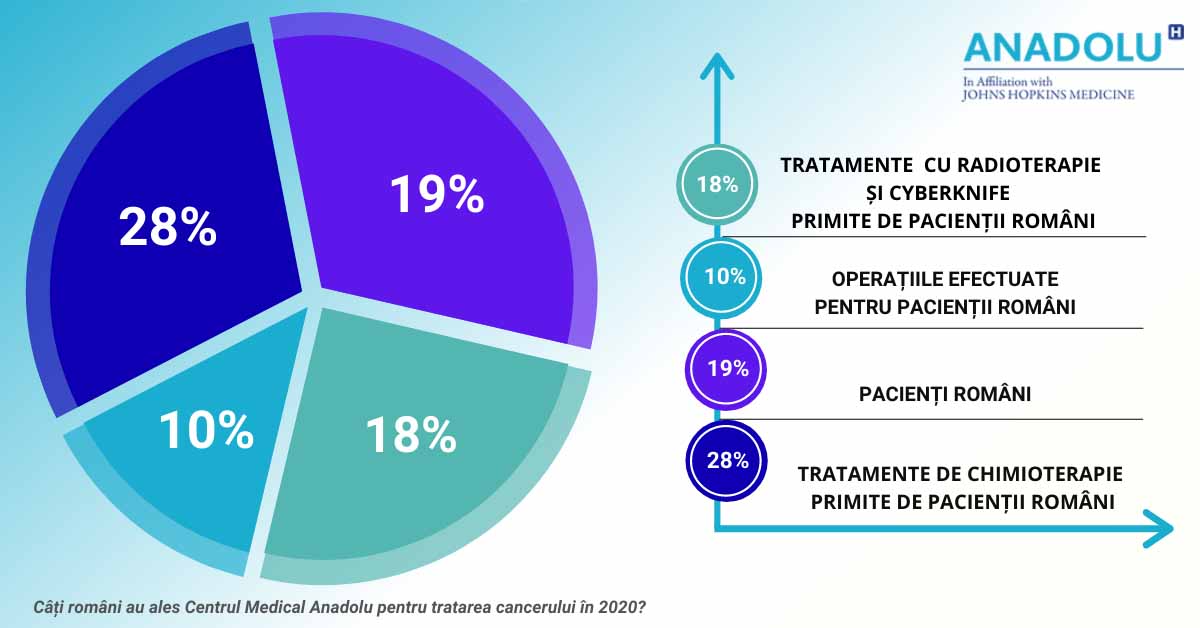 28%

19%

10%

18%

ANADOLU H
In Affiliation with
JOHNS HOPKINS MEDICINE

18%
TRATAMENTE CU RADIOTERAPIE ȘI CYBERKNIFE PRIMITE DE PACIENȚII ROMÂNI

10%
OPERAȚIILE EFECTUATE PENTRU PACIENȚII ROMÂNI

19%
PACIENȚI ROMÂNI

28%
TRATAMENTE DE CHIMIOTERAPIE PRIMITE DE PACIENȚII ROMÂNI

Câți români au ales Centrul Medical Anadolu pentru tratarea cancerului în 2020?